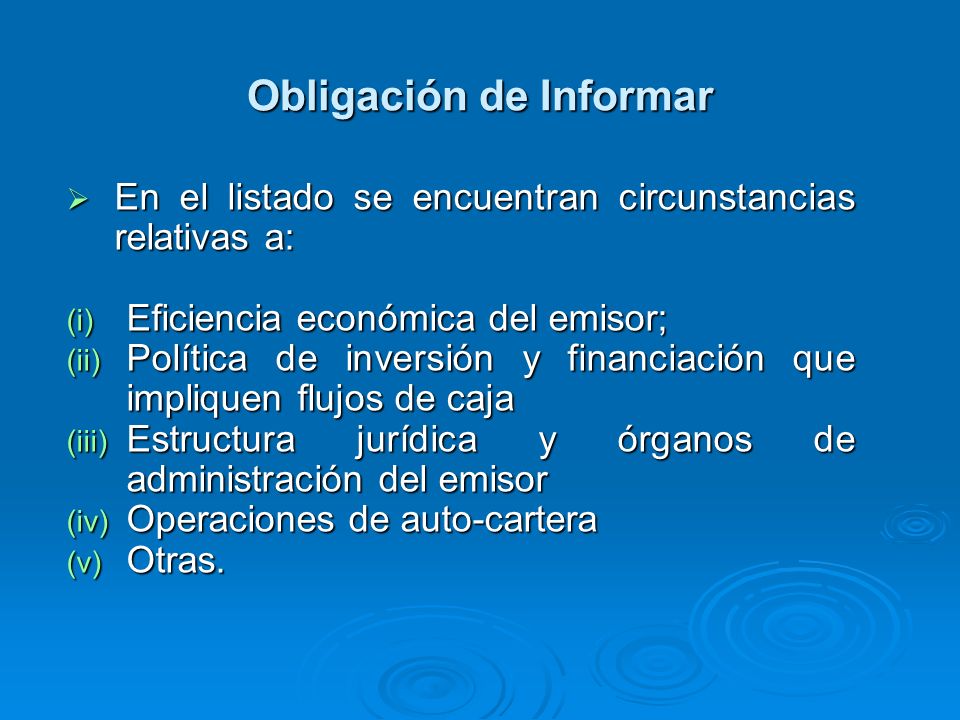 Obligación de Informar

➢ En el listado se encuentran circunstancias relativas a:

(i) Eficiencia económica del emisor;
(ii) Política de inversión y financiación que impliquen flujos de caja
(iii) Estructura jurídica y órganos de administración del emisor
(iv) Operaciones de auto-cartera
(v) Otras.